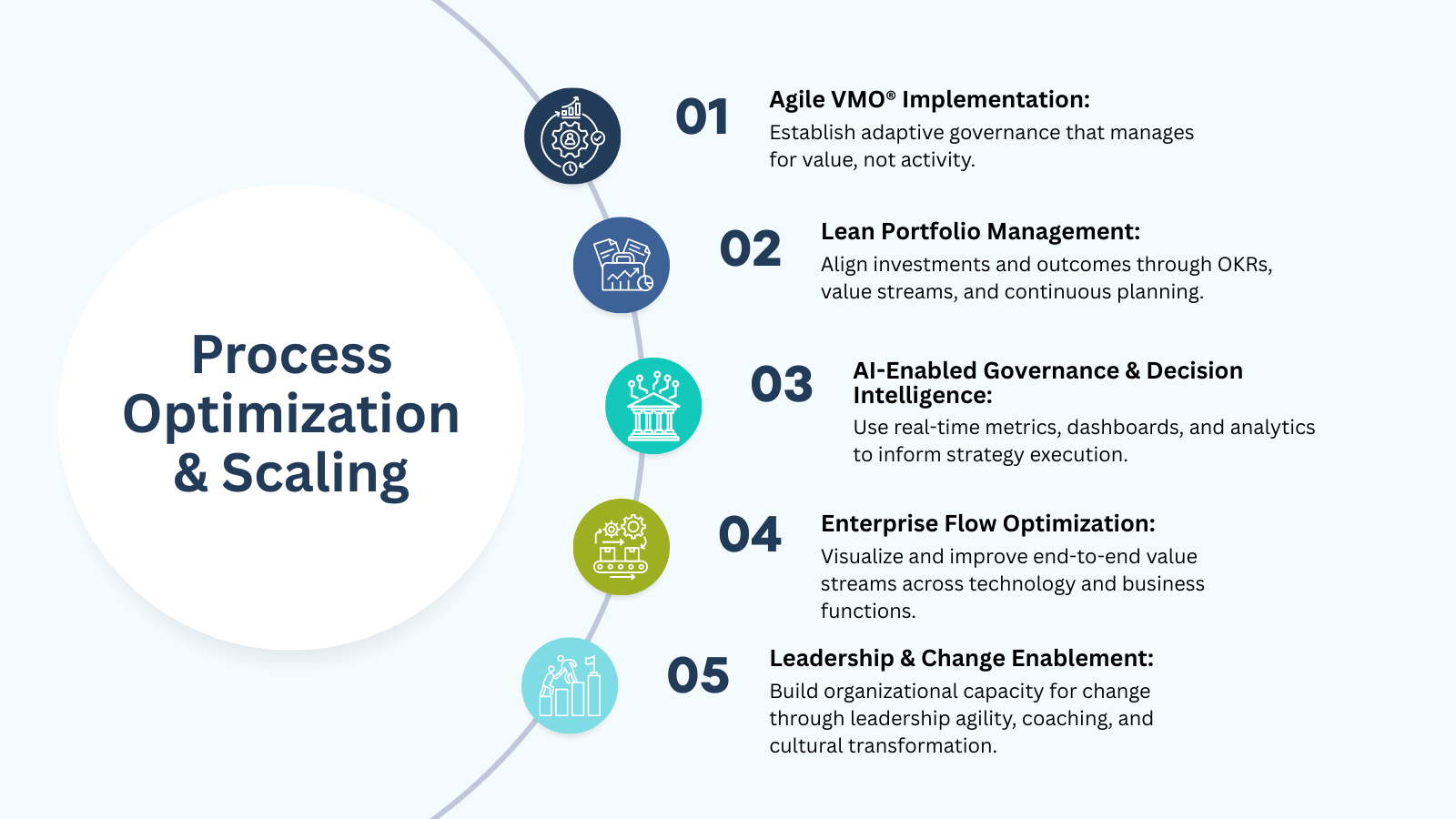 Process Optimization & Scaling

01 Agile VMO® Implementation:
Establish adaptive governance that manages for value, not activity.

02 Lean Portfolio Management:
Align investments and outcomes through OKRs, value streams, and continuous planning.

03 AI-Enabled Governance & Decision Intelligence:
Use real-time metrics, dashboards, and analytics to inform strategy execution.

04 Enterprise Flow Optimization:
Visualize and improve end-to-end value streams across technology and business functions.

05 Leadership & Change Enablement:
Build organizational capacity for change through leadership agility, coaching, and cultural transformation.